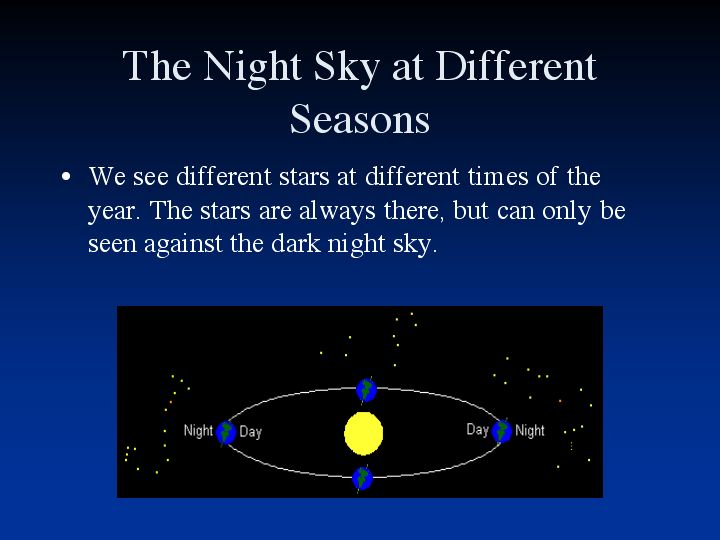 The Night Sky at Different Seasons

• We see different stars at different times of the year. The stars are always there, but can only be seen against the dark night sky.

Night Day

Day Night